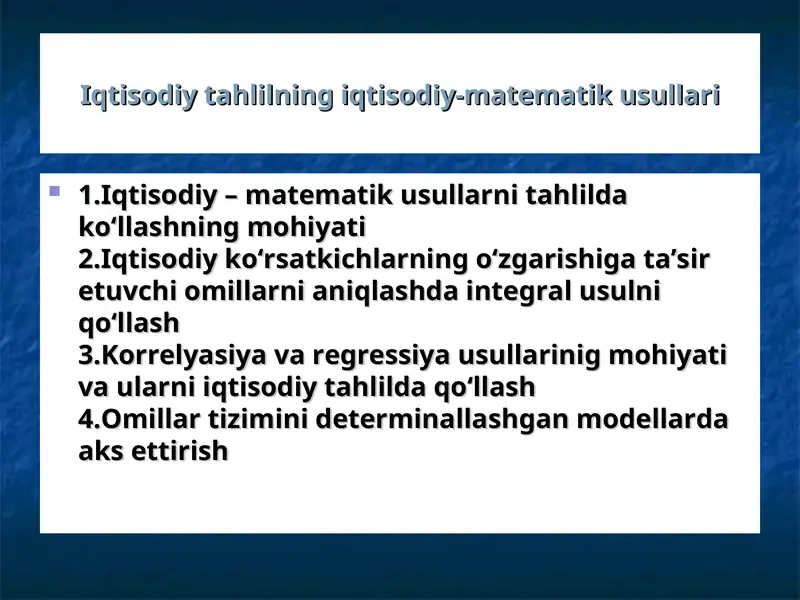 Iqtisodiy tahlilning iqtisodiy-matematik usullari

1.Iqtisodiy – matematik usullarni tahlilda ko‘llashning mohiyati
2.Iqtisodiy ko‘rsatkichlarning o‘zgarishiga ta’sir etuvchi omillarni aniqlashda integral usulni qo‘llash
3.Korrelyasiya va regressiya usullarinig mohiyati va ularni iqtisodiy tahlilda qo‘llash
4.Omillar tizimini determinallashgan modellarda aks ettirish